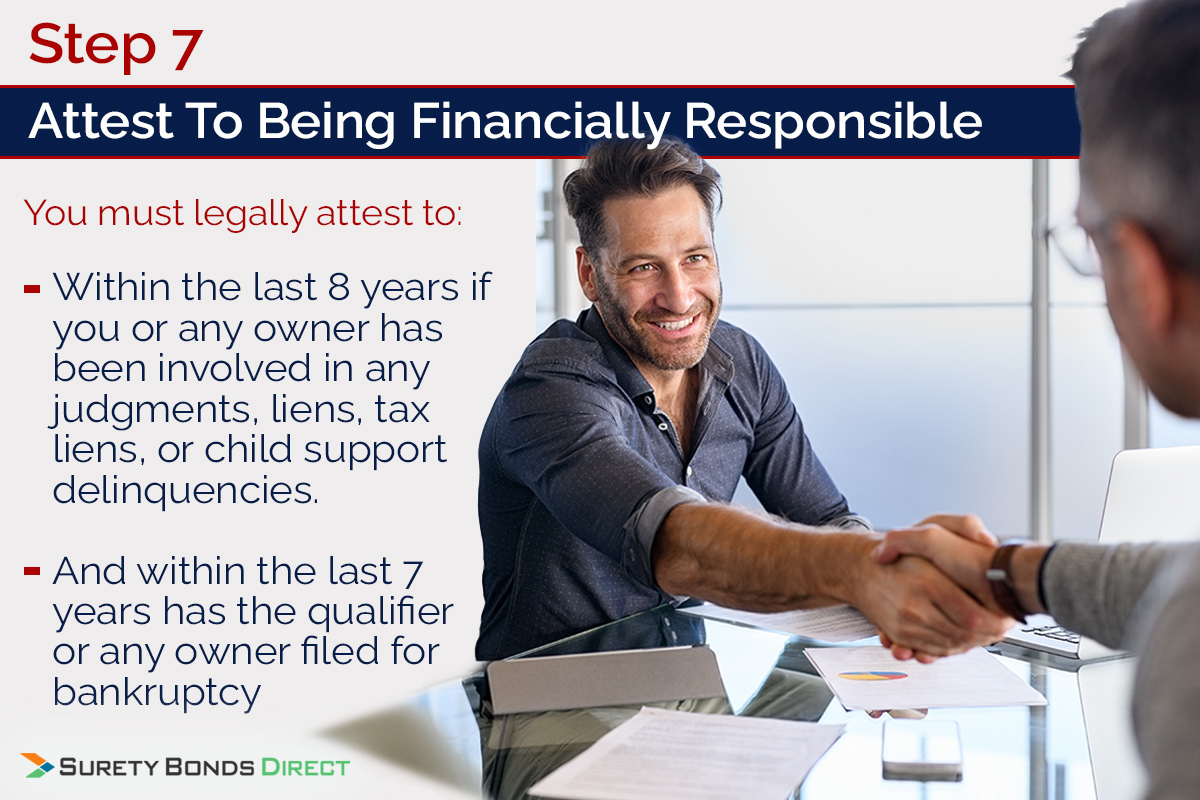 Step 7

Attest To Being Financially Responsible

You must legally attest to:

- Within the last 8 years if you or any owner has been involved in any judgments, liens, tax liens, or child support delinquencies.

- And within the last 7 years has the qualifier or any owner filed for bankruptcy

SURETY BONDS DIRECT